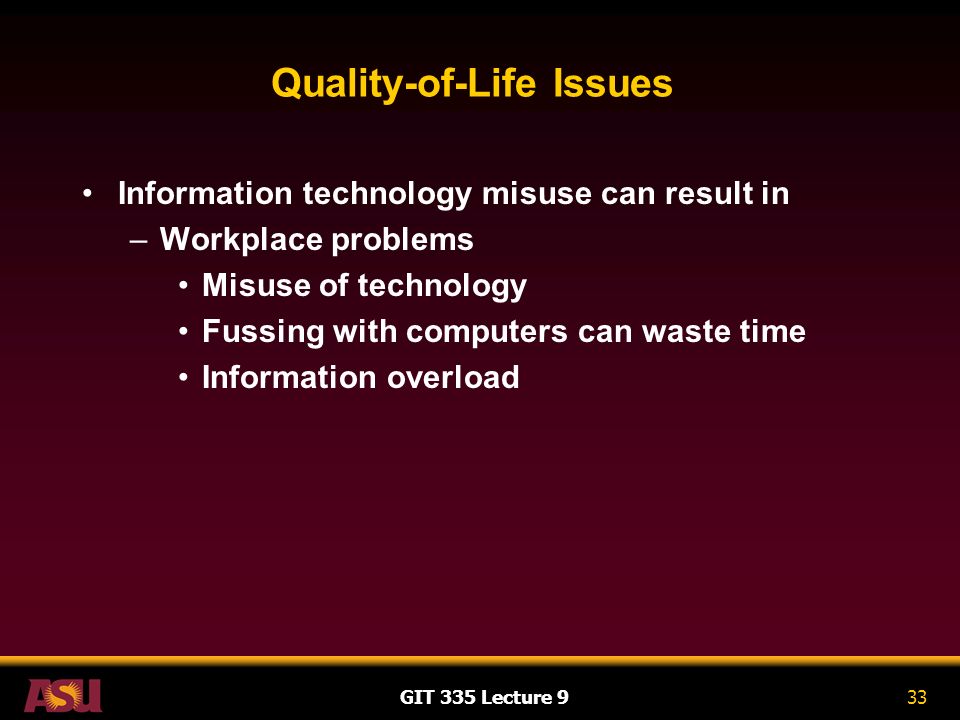 Quality-of-Life Issues

• Information technology misuse can result in
– Workplace problems
• Misuse of technology
• Fussing with computers can waste time
• Information overload

ASU

GIT 335 Lecture 9

33